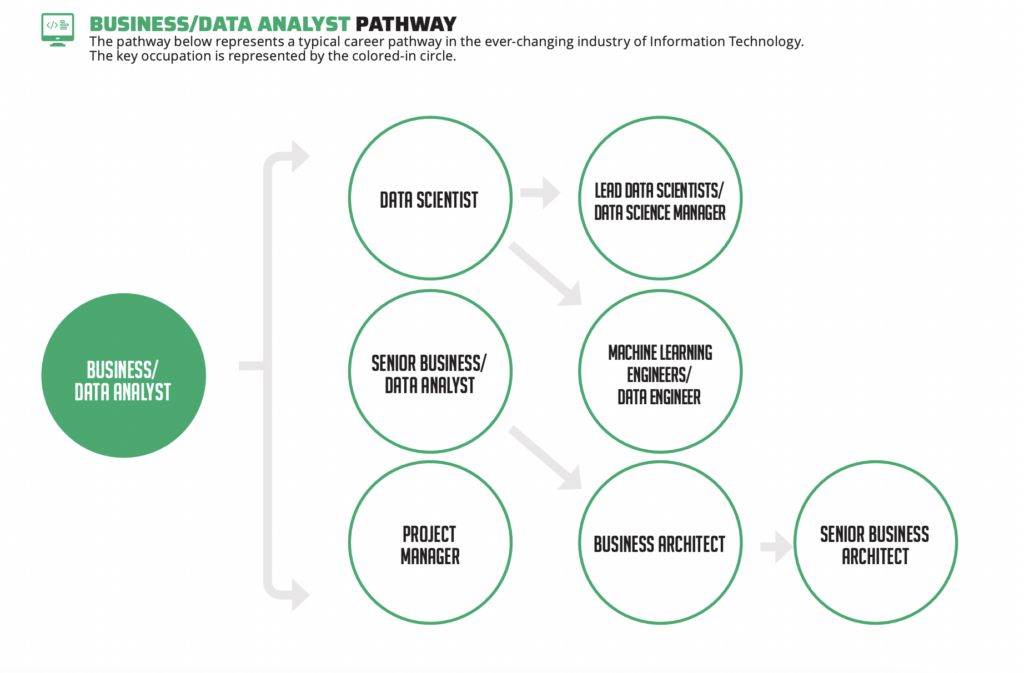 BUSINESS/DATA ANALYST PATHWAY
The pathway below represents a typical career pathway in the ever-changing industry of Information Technology. The key occupation is represented by the colored-in circle.

BUSINESS/ DATA ANALYST

DATA SCIENTIST

SENIOR BUSINESS/ DATA ANALYST

PROJECT MANAGER

LEAD DATA SCIENTISTS/ DATA SCIENCE MANAGER

MACHINE LEARNING ENGINEERS/ DATA ENGINEER

BUSINESS ARCHITECT

SENIOR BUSINESS ARCHITECT